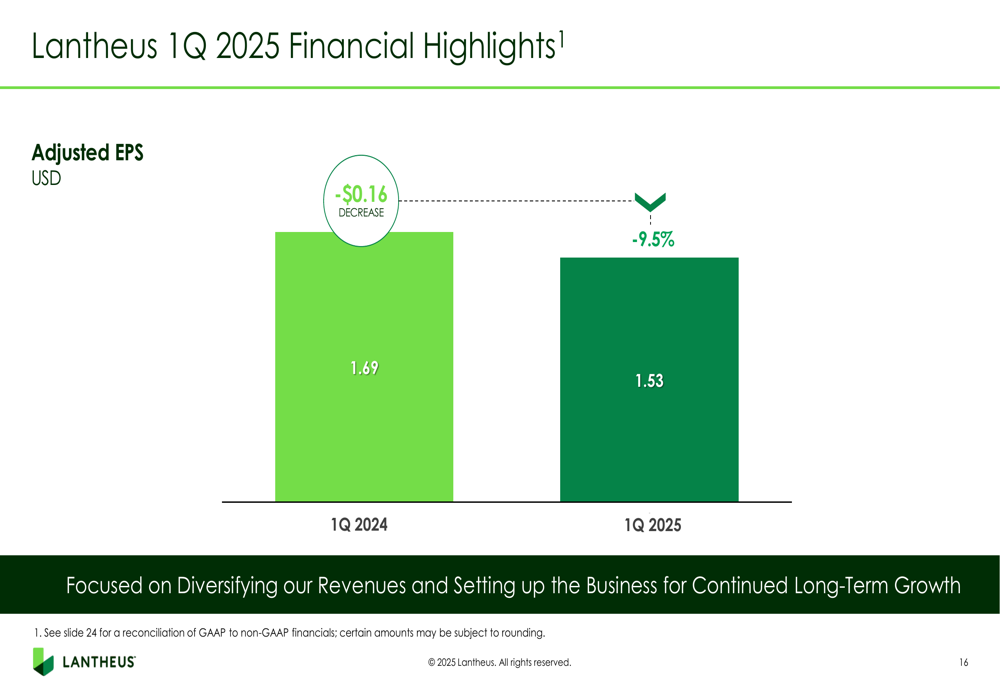 Lantheus 1Q 2025 Financial Highlights$^1$

Adjusted EPS
USD

-$0.16
DECREASE

-9.5%

1.69

1.53

1Q 2024

1Q 2025

Focused on Diversifying our Revenues and Setting up the Business for Continued Long-Term Growth

1. See slide 24 for a reconciliation of GAAP to non-GAAP financials; certain amounts may be subject to rounding.

LANTHEUS

© 2025 Lantheus. All rights reserved.

16